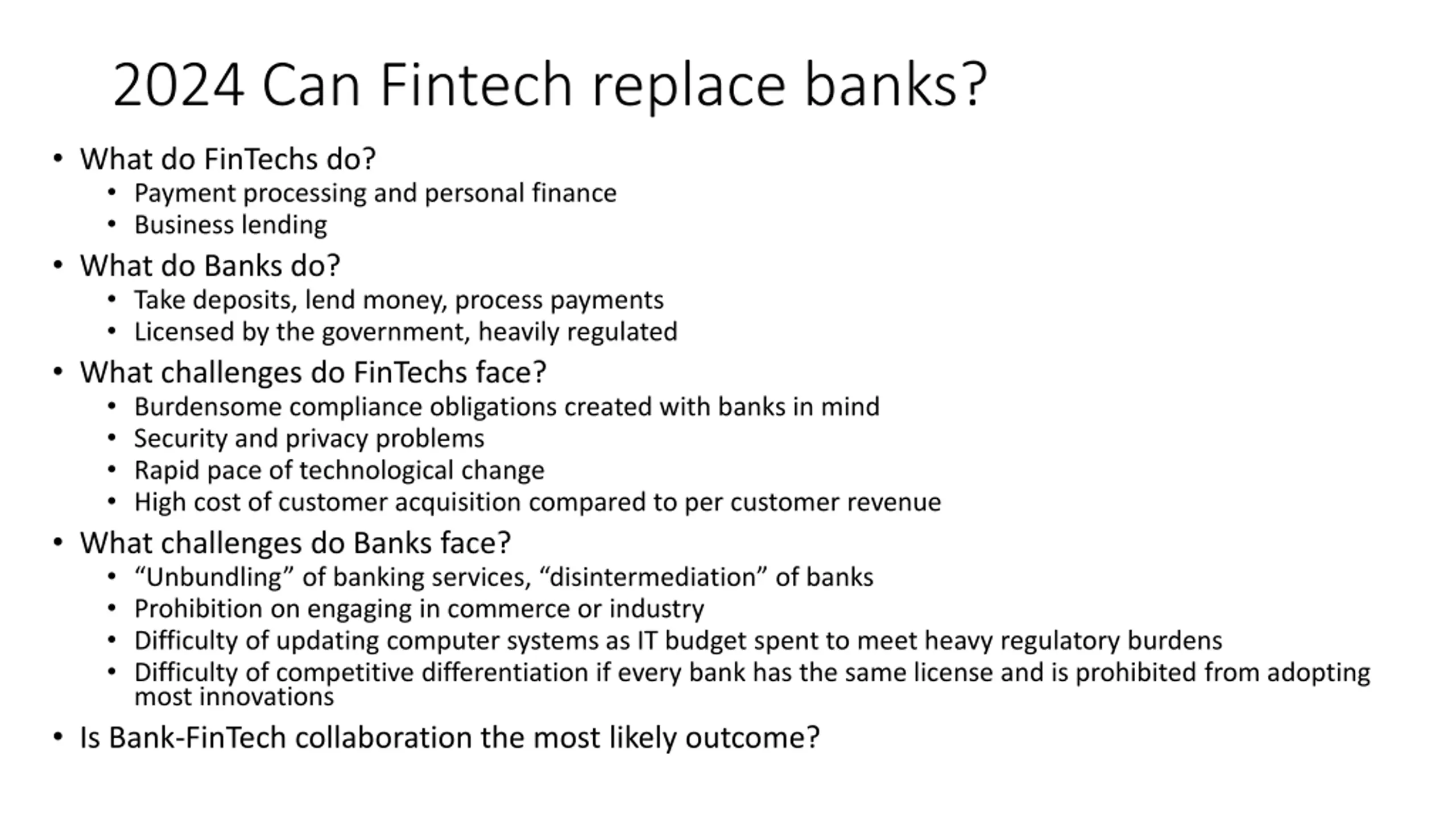 2024 Can Fintech replace banks?

• What do FinTechs do?
  • Payment processing and personal finance
  • Business lending
• What do Banks do?
  • Take deposits, lend money, process payments
  • Licensed by the government, heavily regulated
• What challenges do FinTechs face?
  • Burdensome compliance obligations created with banks in mind
  • Security and privacy problems
  • Rapid pace of technological change
  • High cost of customer acquisition compared to per customer revenue
• What challenges do Banks face?
  • “Unbundling” of banking services, “disintermediation” of banks
  • Prohibition on engaging in commerce or industry
  • Difficulty of updating computer systems as IT budget spent to meet heavy regulatory burdens
  • Difficulty of competitive differentiation if every bank has the same license and is prohibited from adopting most innovations
• Is Bank-FinTech collaboration the most likely outcome?